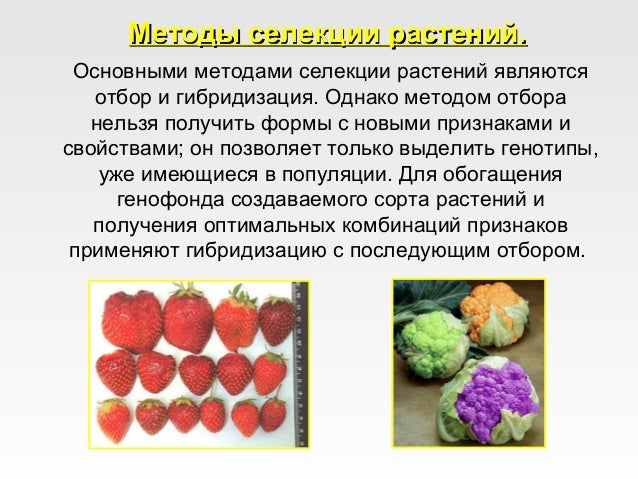 Методы селекции растений.

Основными методами селекции растений являются отбор и гибридизация. Однако методом отбора нельзя получить формы с новыми признаками и свойствами; он позволяет только выделить генотипы, уже имеющиеся в популяции. Для обогащения генофонда создаваемого сорта растений и получения оптимальных комбинаций признаков применяют гибридизацию с последующим отбором.